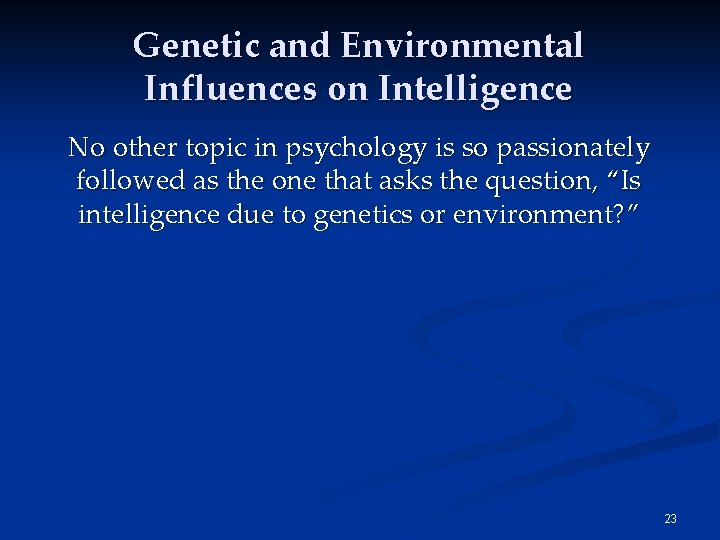 Genetic and Environmental Influences on Intelligence

No other topic in psychology is so passionately followed as the one that asks the question, “Is intelligence due to genetics or environment?”

23